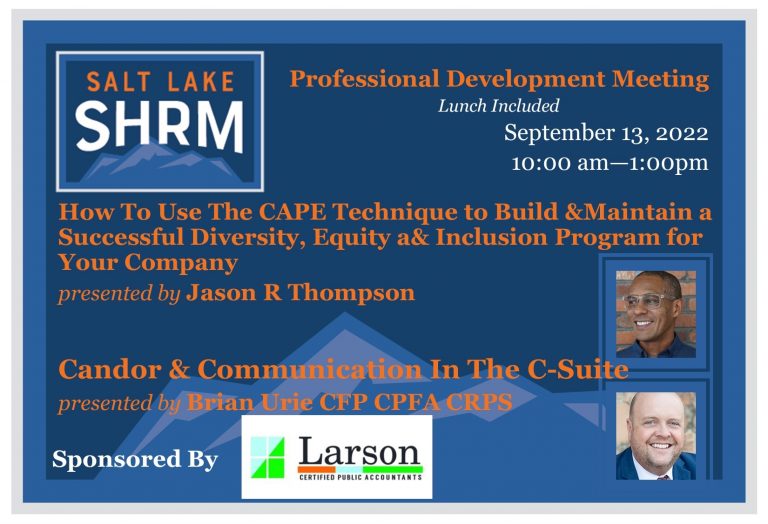 SALT LAKE SHRM

Professional Development Meeting
Lunch Included
September 13, 2022
10:00 am—1:00pm

How To Use The CAPE Technique to Build &Maintain a Successful Diversity, Equity a& Inclusion Program for Your Company
presented by Jason R Thompson

Candor & Communication In The C-Suite
presented by Brian Urie CFP CPFA CRPS

Sponsored By

Larson
CERTIFIED PUBLIC ACCOUNTANTS